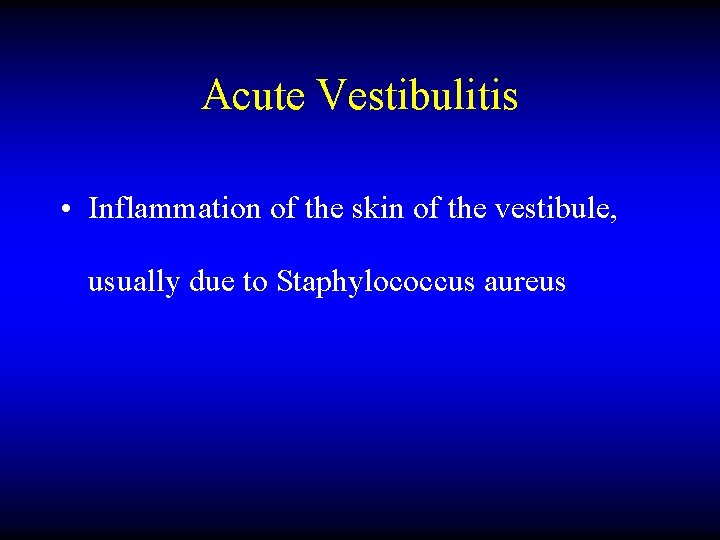 Acute Vestibulitis

• Inflammation of the skin of the vestibule, usually due to Staphylococcus aureus